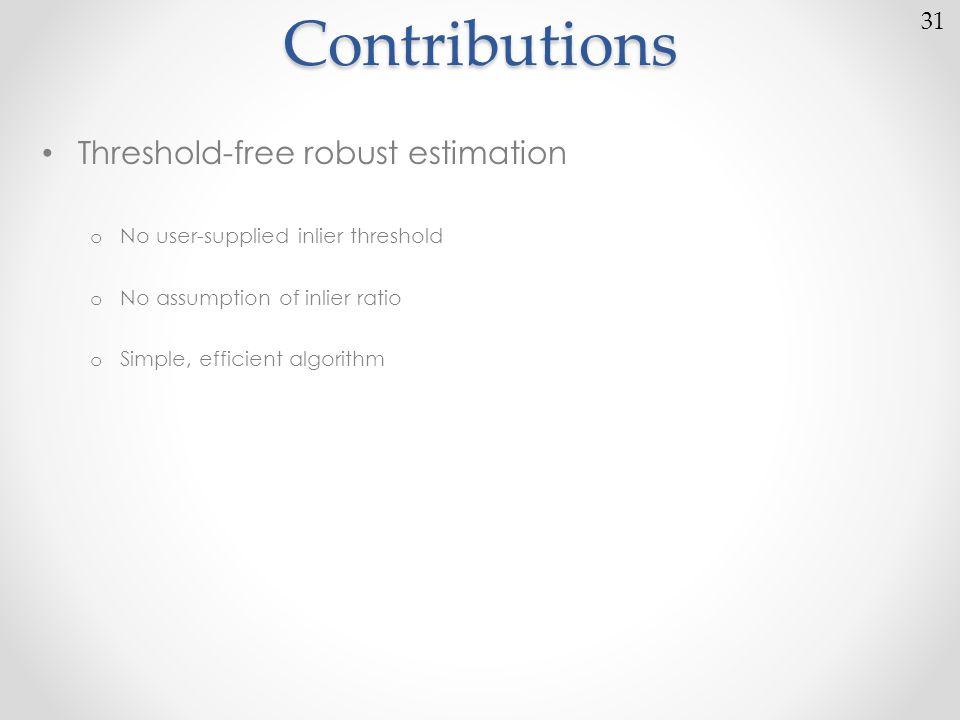 Contributions

31

• Threshold-free robust estimation

o No user-supplied inlier threshold

o No assumption of inlier ratio

o Simple, efficient algorithm